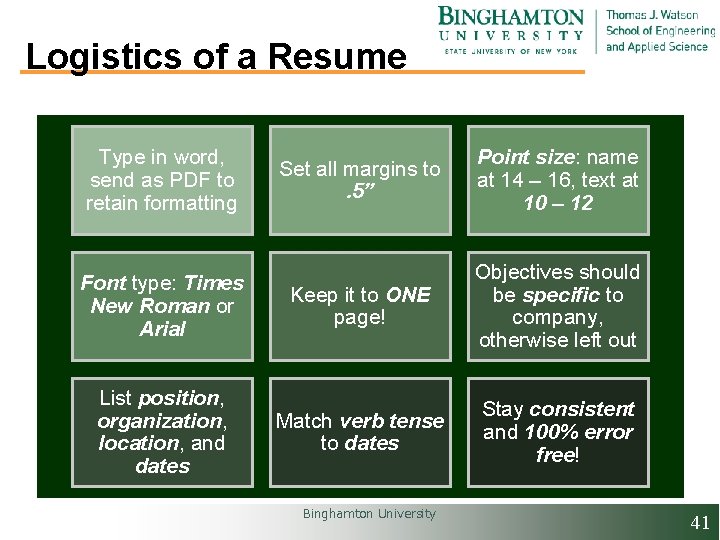 Logistics of a Resume

BINGHAMTON UNIVERSITY
STATE UNIVERSITY OF NEW YORK

Thomas J. Watson School of Engineering and Applied Science

Type in word, send as PDF to retain formatting

Set all margins to .5”

Point size: name at 14 – 16, text at 10 – 12

Font type: Times New Roman or Arial

Keep it to ONE page!

Objectives should be specific to company, otherwise left out

List position, organization, location, and dates

Match verb tense to dates

Stay consistent and 100% error free!

Binghamton University

41